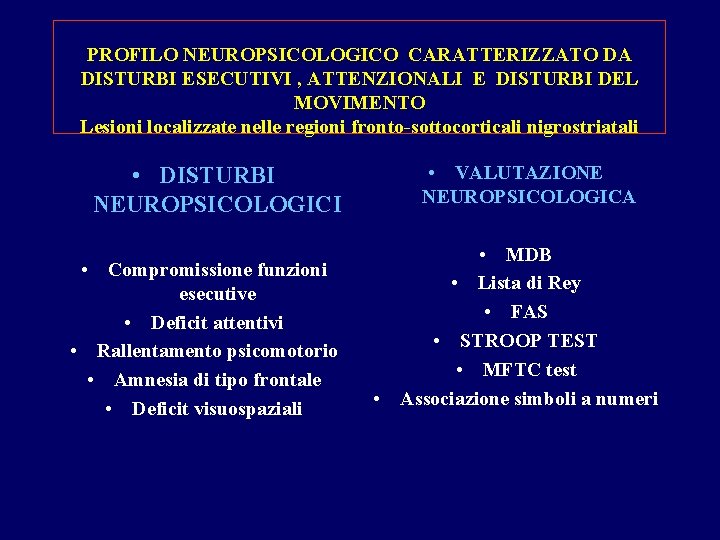 PROFILO NEUROPSICOLOGICO CARATTERIZZATO DA DISTURBI ESECUTIVI , ATTENZIONALI E DISTURBI DEL MOVIMENTO
Lesioni localizzate nelle regioni fronto-sottocorticali nigrostriatali

• DISTURBI NEUROPSICOLOGICI

• Compromissione funzioni esecutive
• Deficit attentivi
• Rallentamento psicomotorio
• Amnesia di tipo frontale
• Deficit visuospaziali

• VALUTAZIONE NEUROPSICOLOGICA

• MDB
• Lista di Rey
• FAS
• STROOP TEST
• MFTC test
• Associazione simboli a numeri